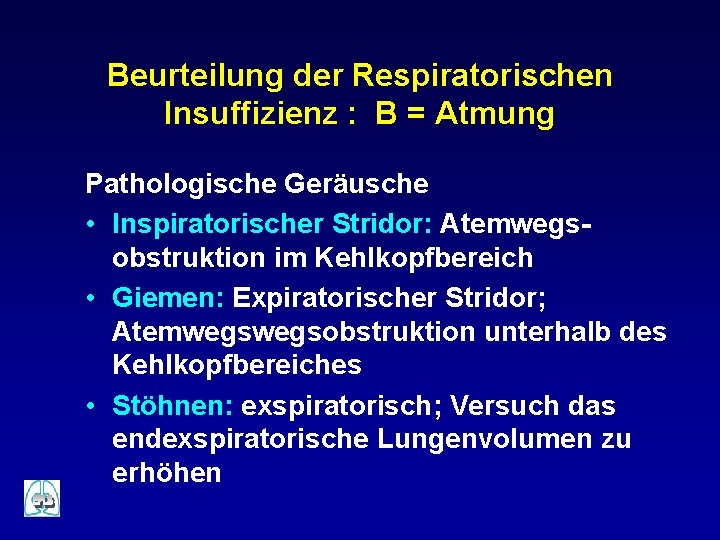 Beurteilung der Respiratorischen Insuffizienz : B = Atmung

Pathologische Geräusche

• Inspiratorischer Stridor: Atemwegsobstruktion im Kehlkopfbereich

• Giemen: Expiratorischer Stridor; Atemwegswegsobstruktion unterhalb des Kehlkopfbereiches

• Stöhnen: exspiratorisch; Versuch das endexspiratorische Lungenvolumen zu erhöhen